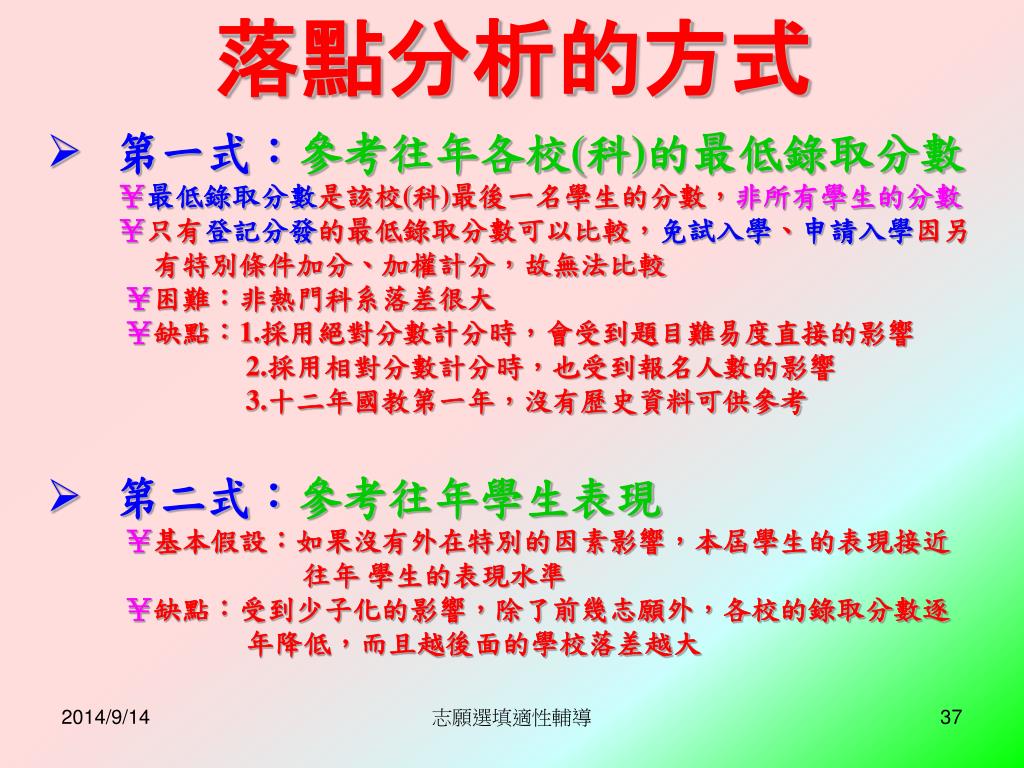 落點分析的方式

➢ 第一式：參考往年各校(科)的最低錄取分數

¥最低錄取分數是該校(科)最後一名學生的分數，非所有學生的分數

¥只有登記分發的最低錄取分數可以比較，免試入學、申請入學因另有特別條件加分、加權計分，故無法比較

¥困難：非熱門科系落差很大

¥缺點：1.採用絕對分數計分時，會受到題目難易度直接的影響
2.採用相對分數計分時，也受到報名人數的影響
3.十二年國教第一年，沒有歷史資料可供參考

➢ 第二式：參考往年學生表現

¥基本假設：如果沒有外在特別的因素影響，本屆學生的表現接近往年 學生的表現水準

¥缺點：受到少子化的影響，除了前幾志願外，各校的錄取分數逐年降低，而且越後面的學校落差越大

2014/9/14

志願選填適性輔導

37